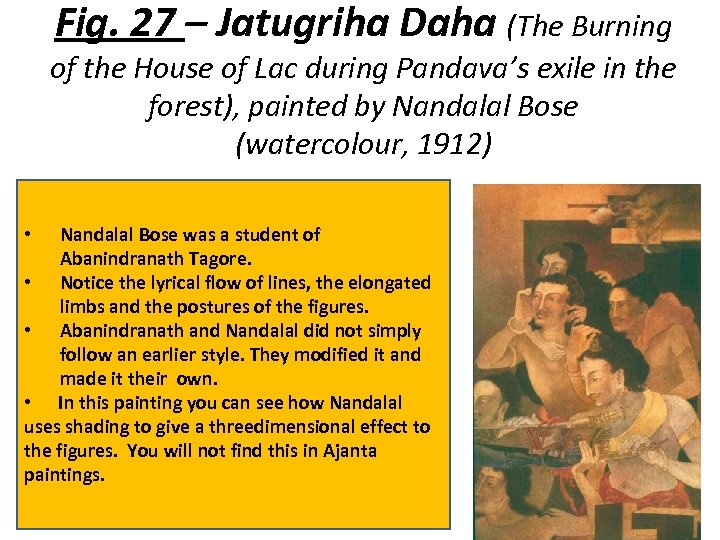 Fig. 27 – Jatugriha Daha (The Burning of the House of Lac during Pandava's exile in the forest), painted by Nandalal Bose (watercolour, 1912)

• Nandalal Bose was a student of Abanindranath Tagore.
• Notice the lyrical flow of lines, the elongated limbs and the postures of the figures.
• Abanindranath and Nandalal did not simply follow an earlier style. They modified it and made it their own.
• In this painting you can see how Nandalal uses shading to give a threedimensional effect to the figures. You will not find this in Ajanta paintings.